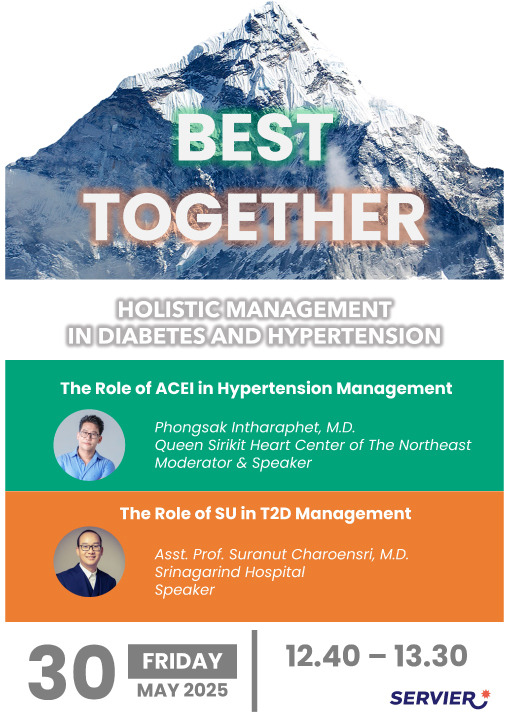 BEST
TOGETHER

HOLISTIC MANAGEMENT
IN DIABETES AND HYPERTENSION

The Role of ACEI in Hypertension Management

Phongsak Intharaphet, M.D.
Queen Sirikit Heart Center of The Northeast
Moderator & Speaker

The Role of SU in T2D Management

Asst. Prof. Suranut Charoensri, M.D.
Srinagarind Hospital
Speaker

30 FRIDAY
MAY 2025

12.40 – 13.30

SERVIER